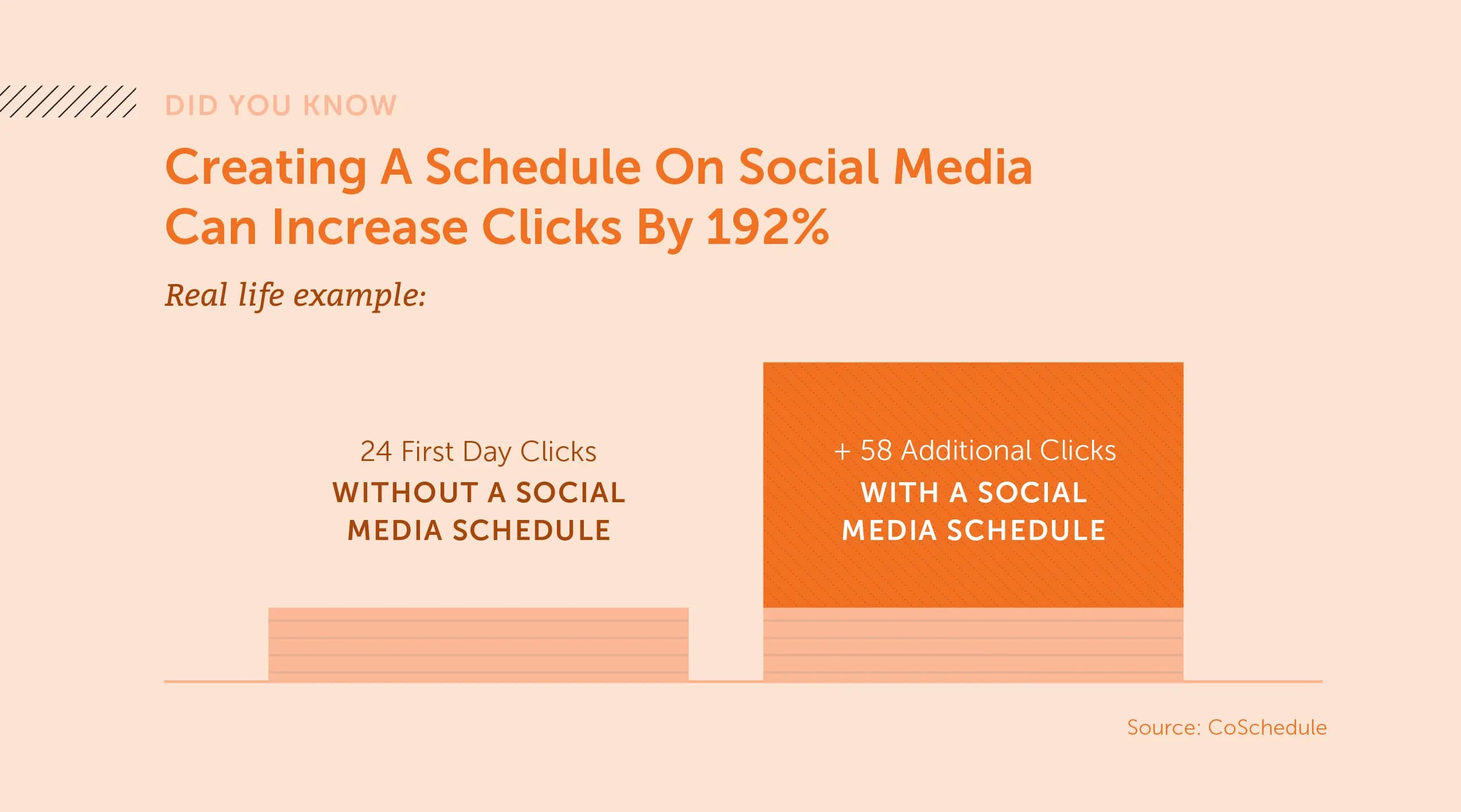 DID YOU KNOW

Creating A Schedule On Social Media Can Increase Clicks By 192%

Real life example:

24 First Day Clicks
WITHOUT A SOCIAL MEDIA SCHEDULE

+ 58 Additional Clicks
WITH A SOCIAL MEDIA SCHEDULE

Source: CoSchedule